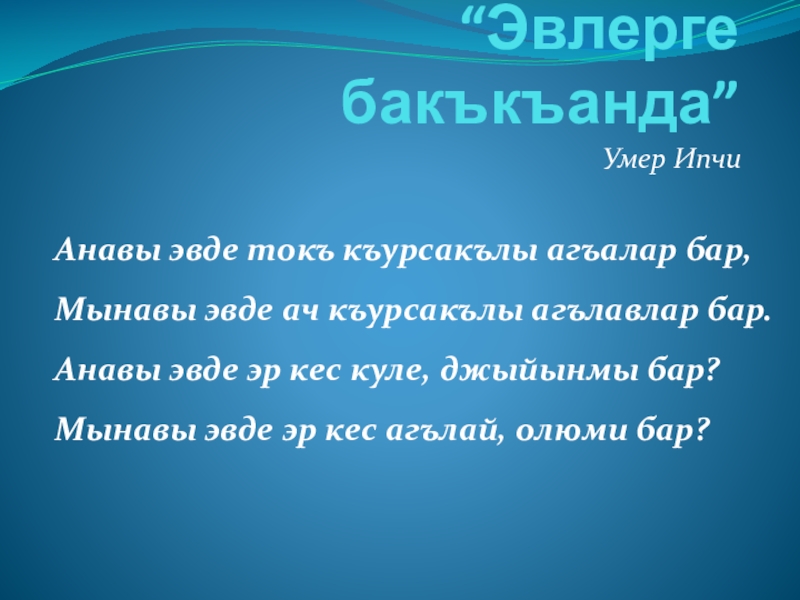 “Эвлерге бакъкъанда”

Умер Ипчи

Анавы эвде токъ къурсакълы агъалар бар,

Мынавы эвде ач къурсакълы агълавлар бар.

Анавы эвде эр кес куле, джыйынмы бар?

Мынавы эвде эр кес агълай, олюми бар?